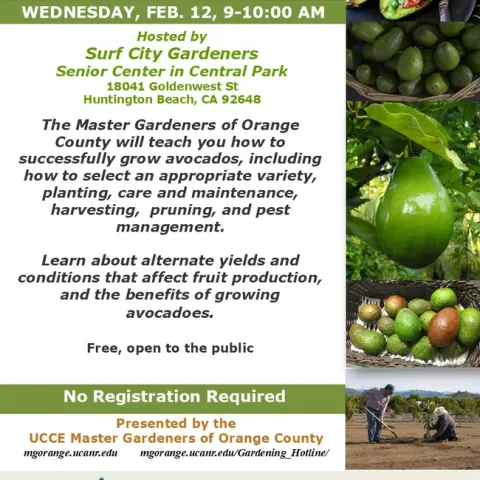 WEDNESDAY, FEB. 12, 9-10:00 AM

Hosted by
Surf City Gardeners
Senior Center in Central Park
18041 Goldenwest St
Huntington Beach, CA 92648

The Master Gardeners of Orange County will teach you how to successfully grow avocados, including how to select an appropriate variety, planting, care and maintenance, harvesting, pruning, and pest management.

Learn about alternate yields and conditions that affect fruit production, and the benefits of growing avocadoes.

Free, open to the public

No Registration Required

Presented by the
UCCE Master Gardeners of Orange County
mgorange.ucanr.edu mgorange.ucanr.edu/Gardening_Hotline/